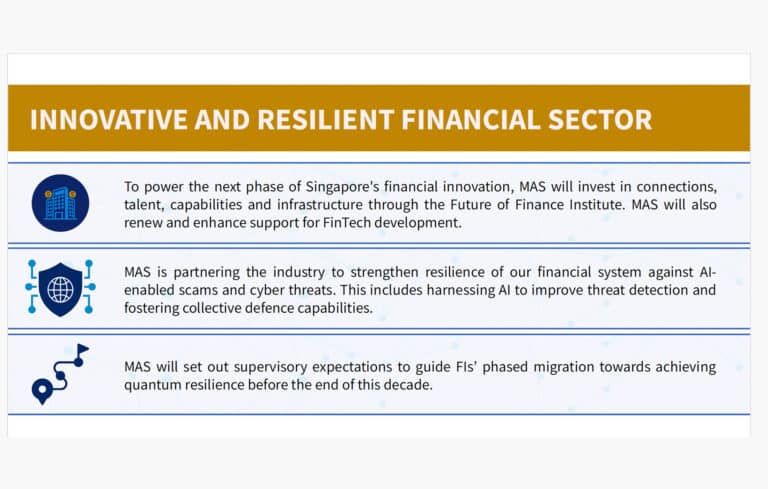 INNOVATIVE AND RESILIENT FINANCIAL SECTOR

To power the next phase of Singapore's financial innovation, MAS will invest in connections, talent, capabilities and infrastructure through the Future of Finance Institute. MAS will also renew and enhance support for FinTech development.

MAS is partnering the industry to strengthen resilience of our financial system against AI-enabled scams and cyber threats. This includes harnessing AI to improve threat detection and fostering collective defence capabilities.

MAS will set out supervisory expectations to guide FIs' phased migration towards achieving quantum resilience before the end of this decade.